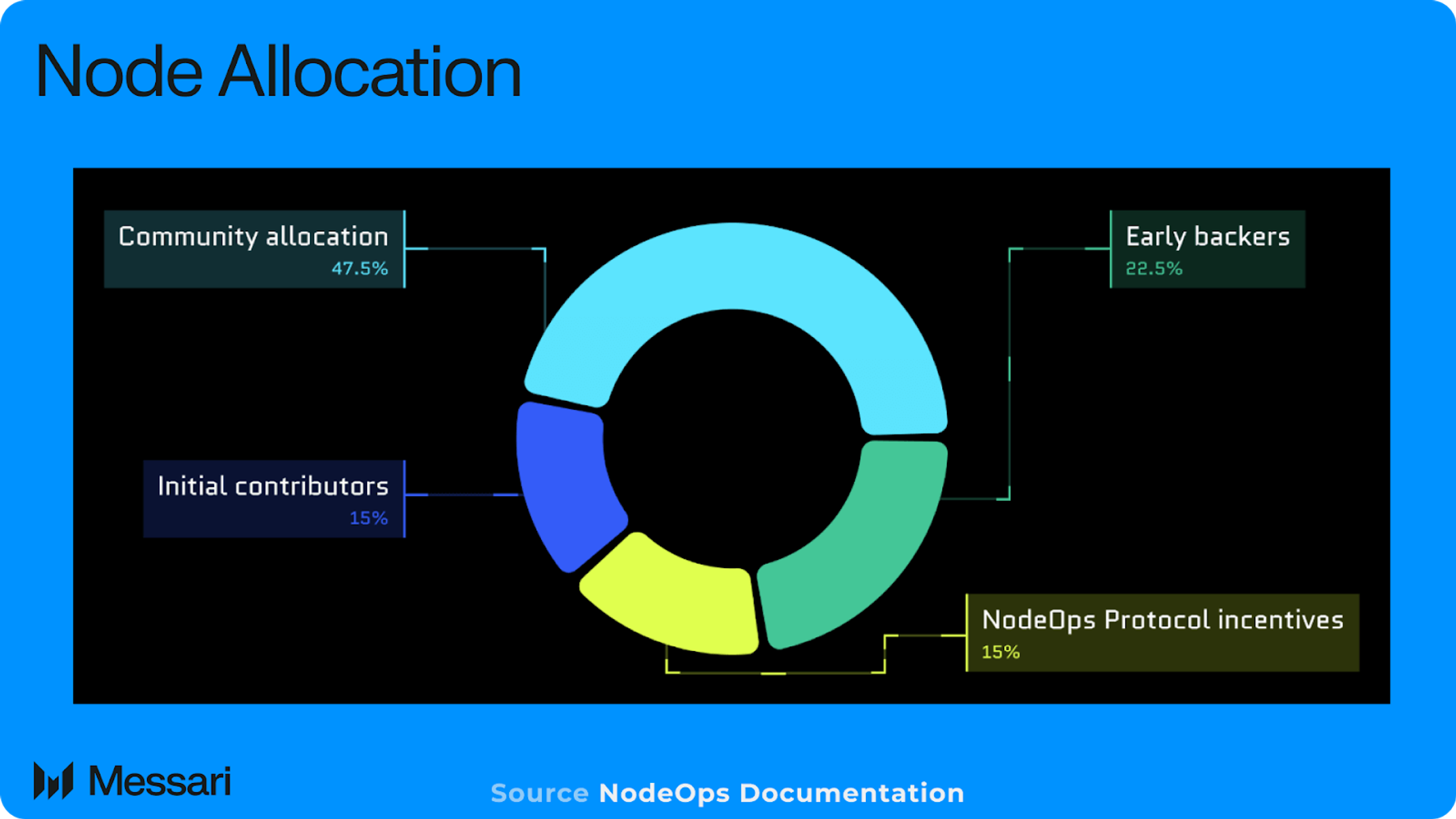 Node Allocation

Community allocation
47.5%

Early backers
22.5%

Initial contributors
15%

NodeOps Protocol incentives
15%

Messari

Source NodeOps Documentation